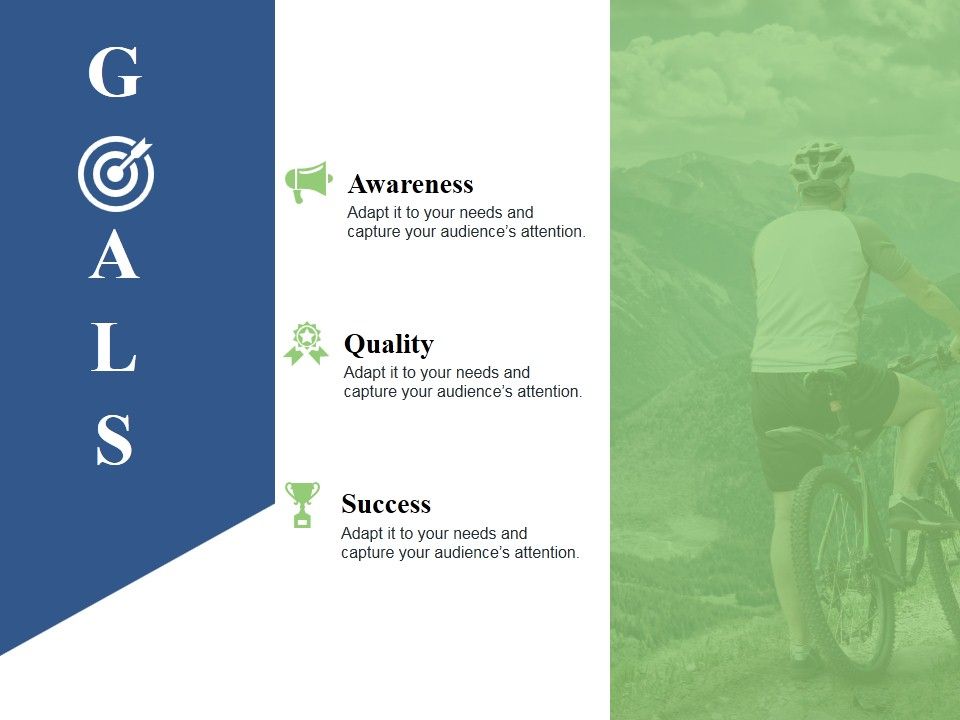 G
A
L
S

Awareness
Adapt it to your needs and capture your audience's attention.

Quality
Adapt it to your needs and capture your audience's attention.

Success
Adapt it to your needs and capture your audience's attention.